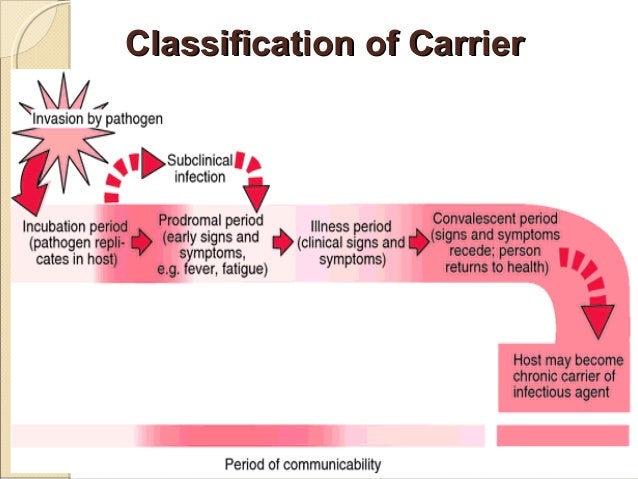 Classification of Carrier

Invasion by pathogen

Subclinical infection

Incubation period (pathogen replicates in host)

Prodromal period (early signs and symptoms, e.g. fever, fatigue)

Illness period (clinical signs and symptoms)

Convalescent period (signs and symptoms recede; person returns to health)

Host may become chronic carrier of infectious agent

Period of communicability